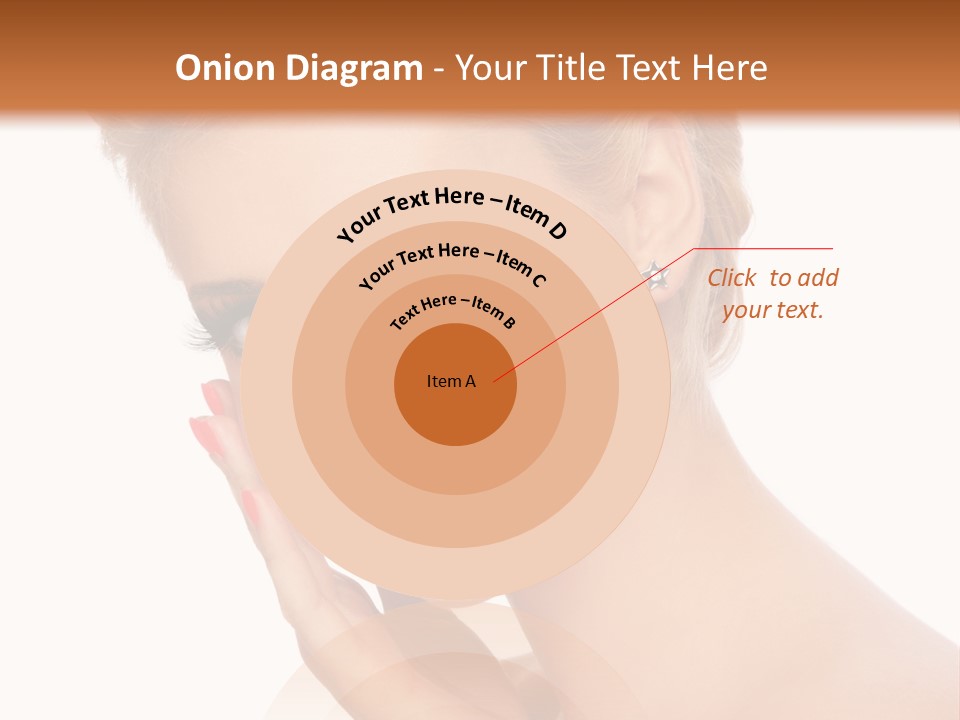 Onion Diagram - Your Title Text Here

Your Text Here – Item D

Your Text Here – Item C

Text Here – Item B

Item A

Click to add your text.